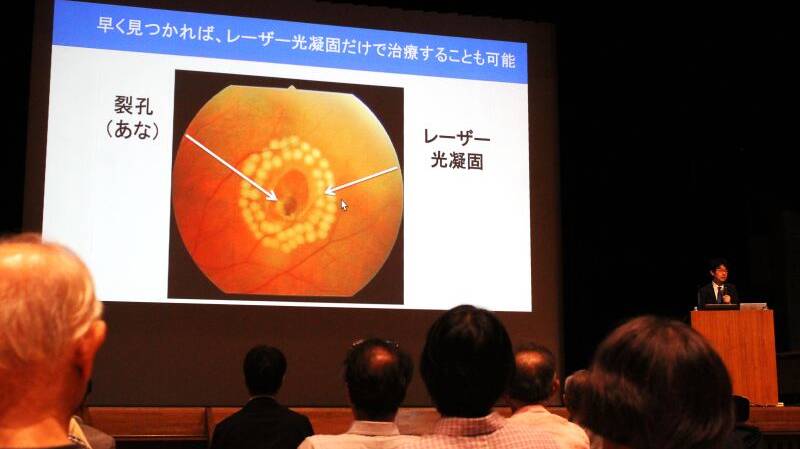 早く見つかれば、レーザー光凝固だけで治療することも可能

裂孔
（あな）

レーザー
光凝固